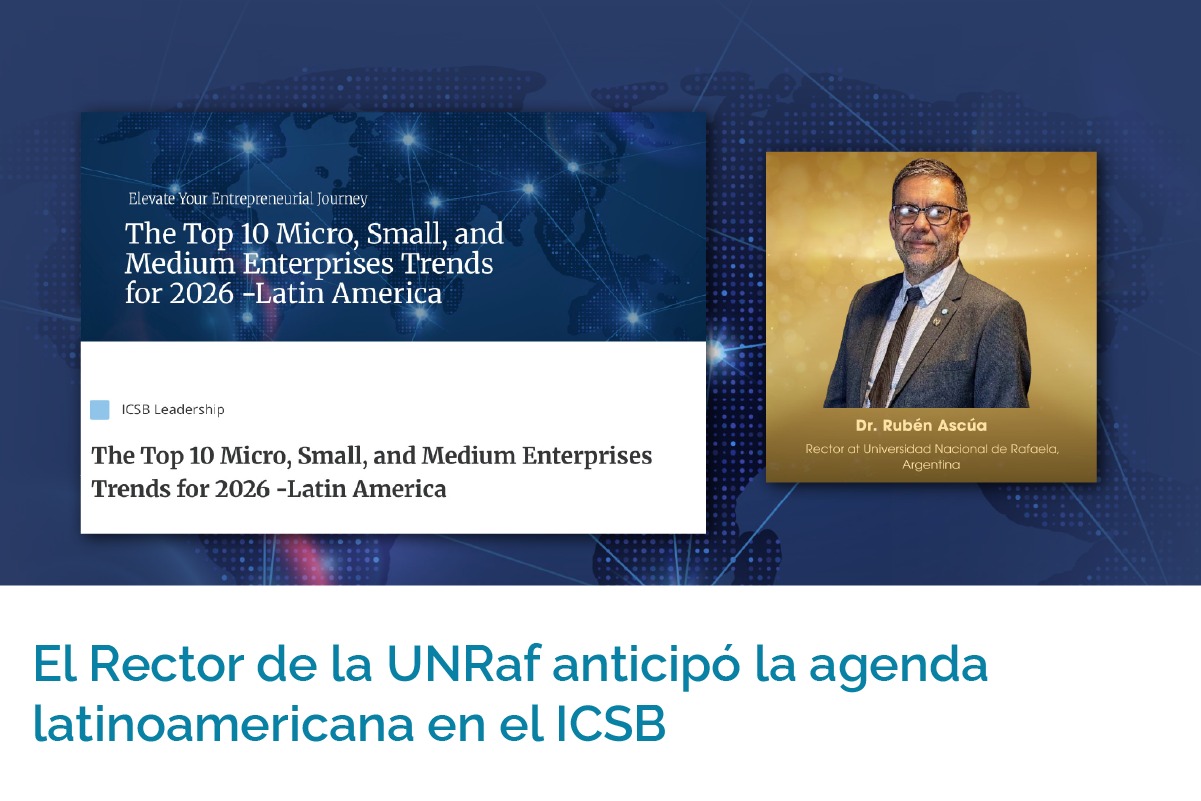 Elevate Your Entrepreneurial Journey

The Top 10 Micro, Small, and Medium Enterprises Trends for 2026 -Latin America

ICSB Leadership

The Top 10 Micro, Small, and Medium Enterprises Trends for 2026 -Latin America

Dr. Rubén Ascúa

Rector at Universidad Nacional de Rafaela, Argentina

El Rector de la UNRaf anticipó la agenda latinoamericana en el ICSB